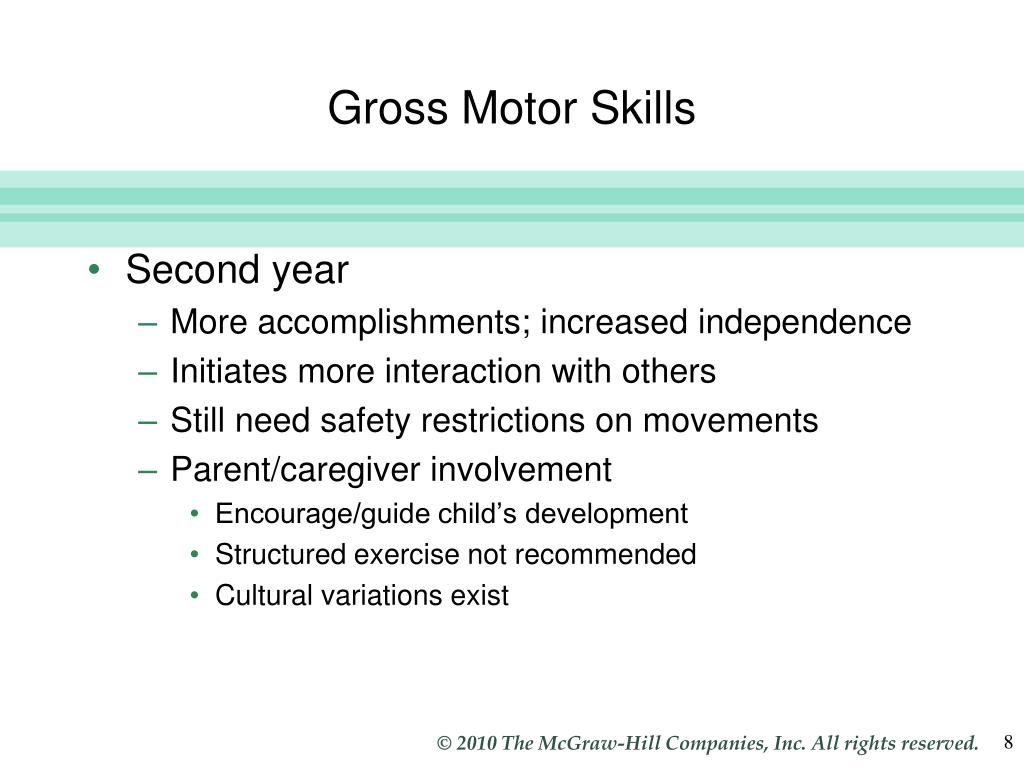 Gross Motor Skills

• Second year
– More accomplishments; increased independence
– Initiates more interaction with others
– Still need safety restrictions on movements
– Parent/caregiver involvement
• Encourage/guide child’s development
• Structured exercise not recommended
• Cultural variations exist

© 2010 The McGraw-Hill Companies, Inc. All rights reserved. 8